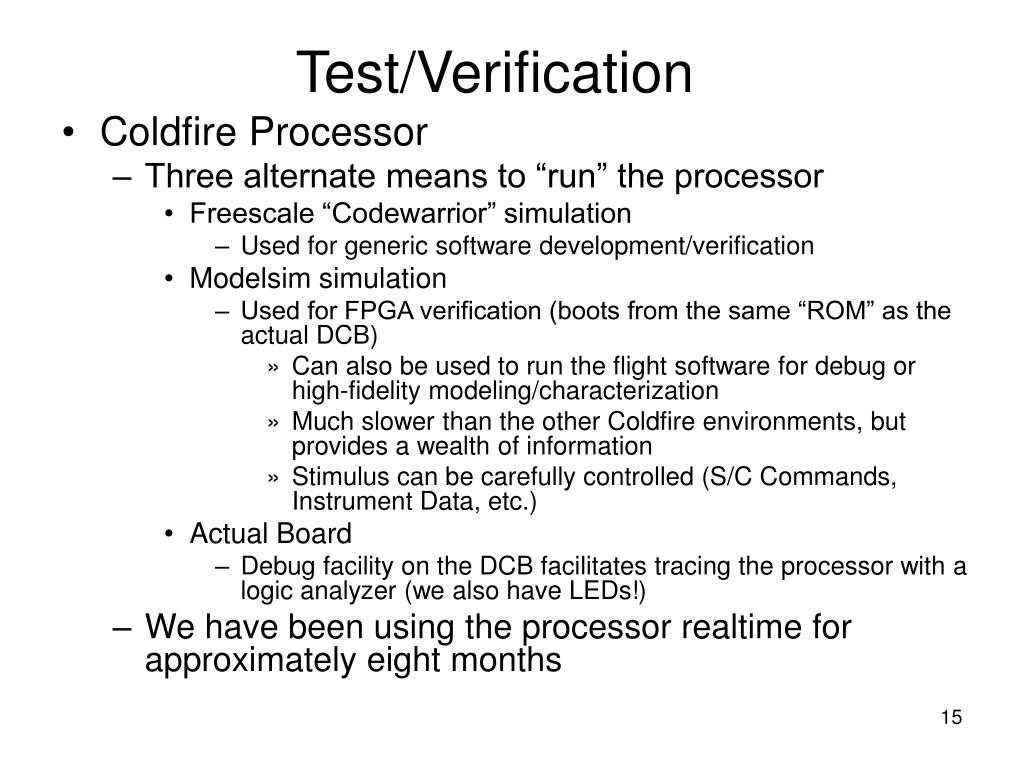 Test/Verification

• Coldfire Processor
  – Three alternate means to “run” the processor
    • Freescale “Codewarrior” simulation
      – Used for generic software development/verification
    • Modelsim simulation
      – Used for FPGA verification (boots from the same “ROM” as the actual DCB)
        » Can also be used to run the flight software for debug or high-fidelity modeling/characterization
        » Much slower than the other Coldfire environments, but provides a wealth of information
        » Stimulus can be carefully controlled (S/C Commands, Instrument Data, etc.)
    • Actual Board
      – Debug facility on the DCB facilitates tracing the processor with a logic analyzer (we also have LEDs!)
  – We have been using the processor realtime for approximately eight months

15